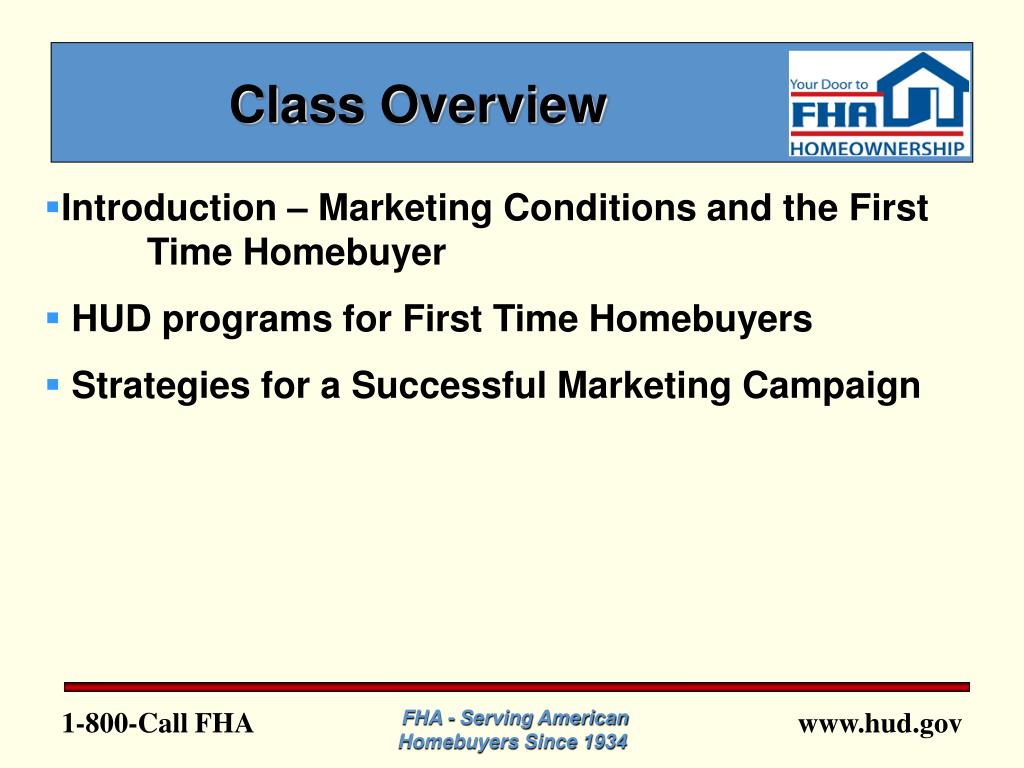 Class Overview

Your Door to FHA HOMEOWNERSHIP

▪Introduction – Marketing Conditions and the First Time Homebuyer

▪ HUD programs for First Time Homebuyers

▪ Strategies for a Successful Marketing Campaign

1-800-Call FHA

FHA - Serving American Homebuyers Since 1934

www.hud.gov